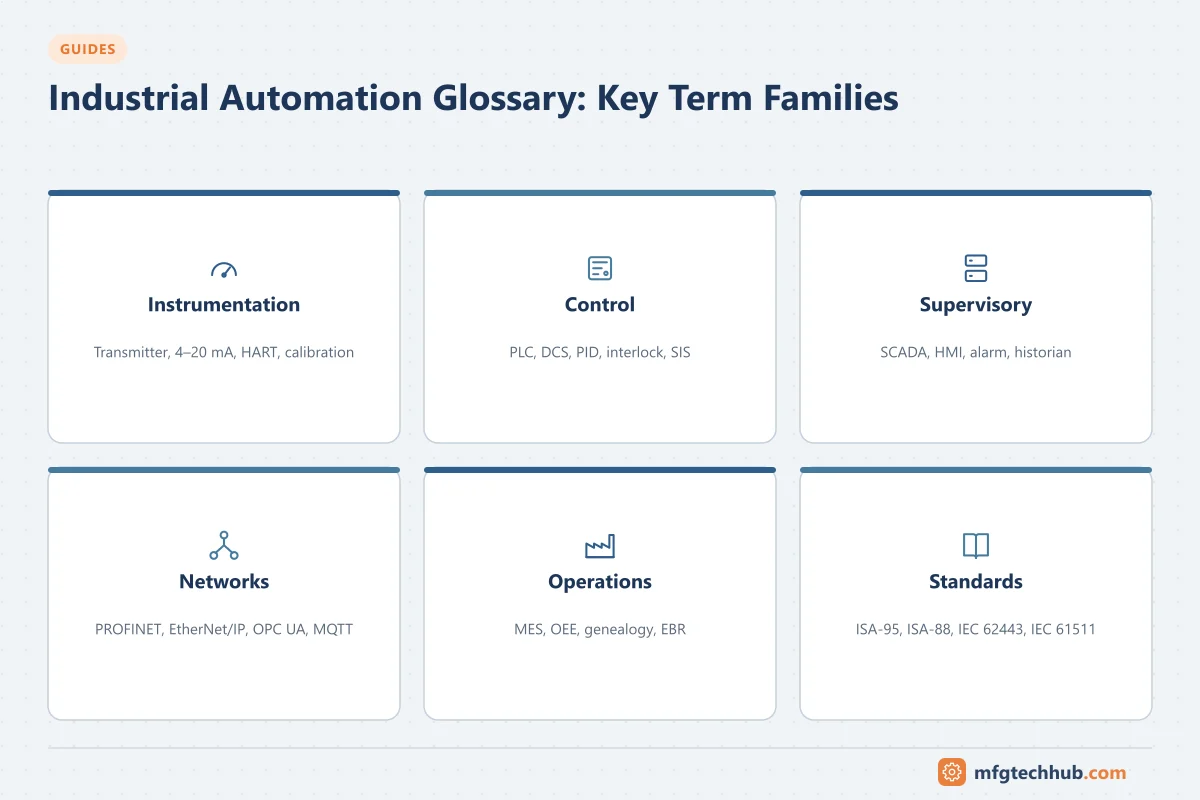 GUIDES

Industrial Automation Glossary: Key Term Families

Instrumentation

Transmitter, 4–20 mA, HART, calibration

Control

PLC, DCS, PID, interlock, SIS

Supervisory

SCADA, HMI, alarm, historian

Networks

PROFINET, EtherNet/IP, OPC UA, MQTT

Operations

MES, OEE, genealogy, EBR

Standards

ISA-95, ISA-88, IEC 62443, IEC 61511

mfgtechhub.com